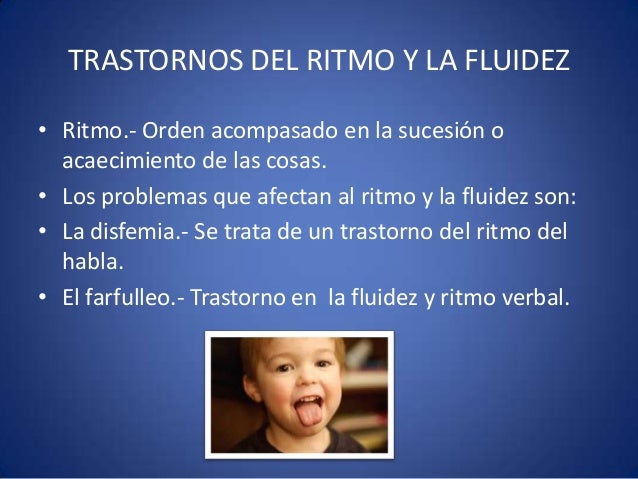 TRASTORNOS DEL RITMO Y LA FLUIDEZ

• Ritmo.- Orden acompasado en la sucesión o acaecimiento de las cosas.
• Los problemas que afectan al ritmo y la fluidez son:
• La disfemia.- Se trata de un trastorno del ritmo del habla.
• El farfulleo.- Trastorno en la fluidez y ritmo verbal.